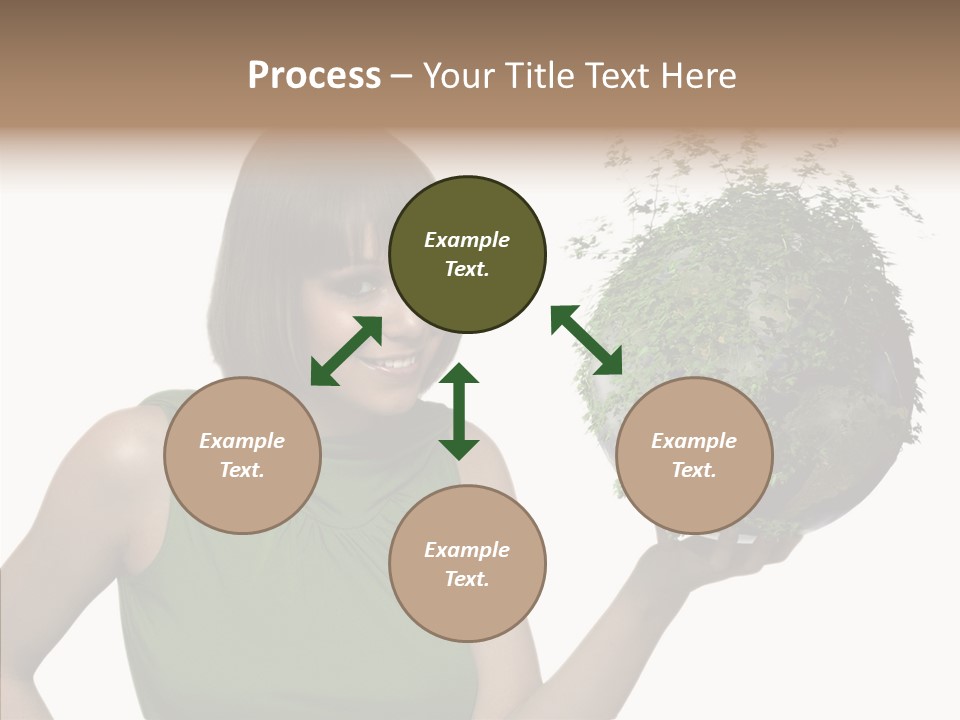 Process – Your Title Text Here

Example Text.

Example Text.

Example Text.

Example Text.